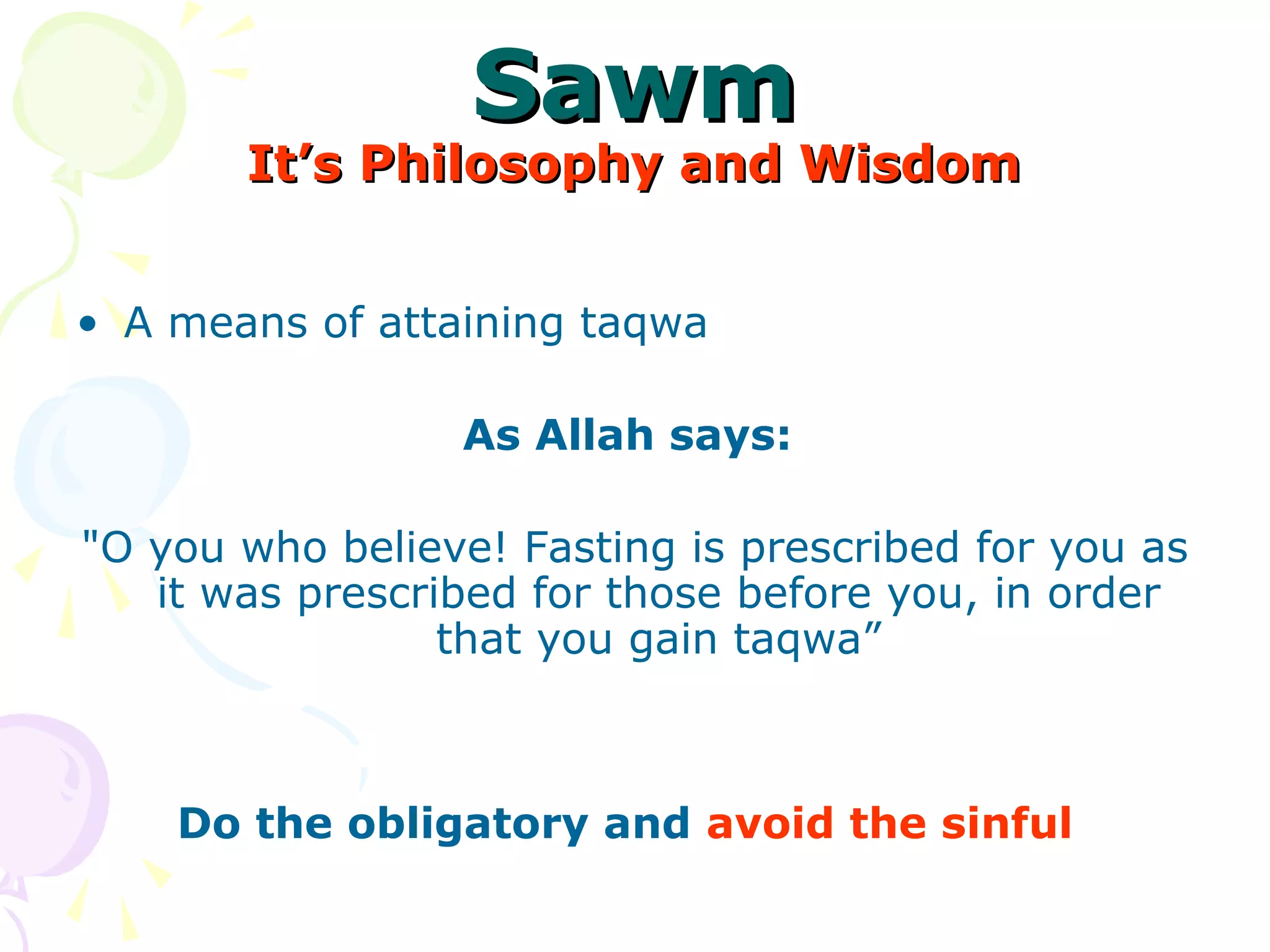 Sawm
It’s Philosophy and Wisdom

• A means of attaining taqwa

As Allah says:

"O you who believe! Fasting is prescribed for you as it was prescribed for those before you, in order that you gain taqwa”

Do the obligatory and avoid the sinful